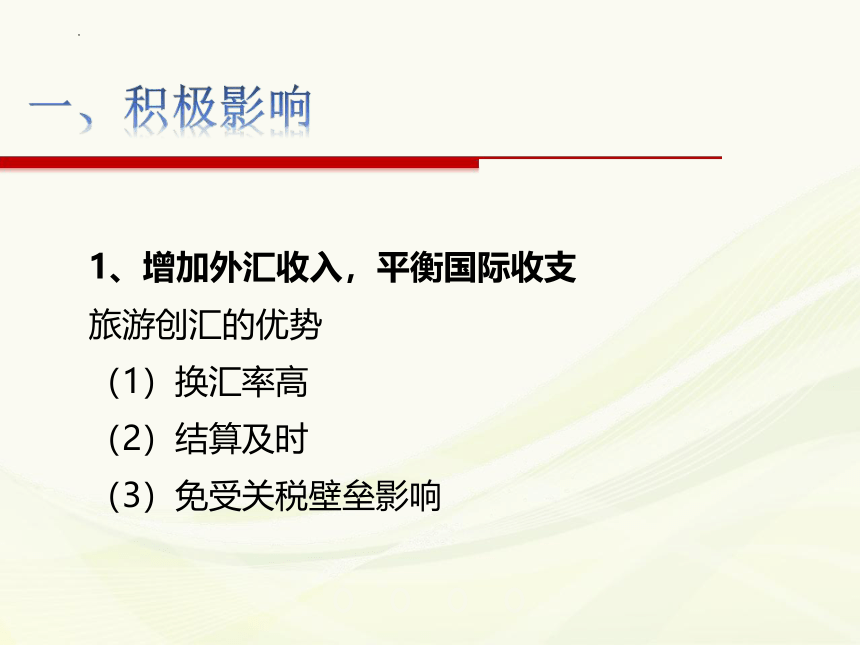 一、积极影响

1、增加外汇收入，平衡国际收支

旅游创汇的优势

（1）换汇率高

（2）结算及时

（3）免受关税壁垒影响